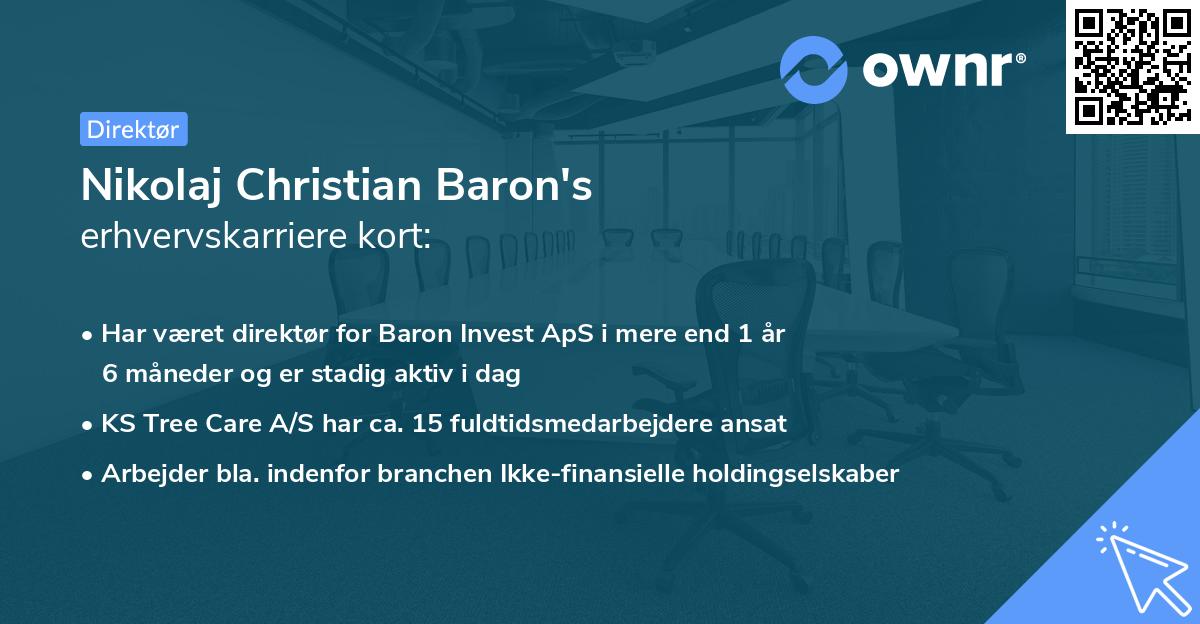 ownr®

Direktør

Nikolaj Christian Baron's
erhvervskarriere kort:

• Har været direktør for Baron Invest ApS i mere end 1 år 6 måneder og er stadig aktiv i dag

• KS Tree Care A/S har ca. 15 fuldtidsmedarbejdere ansat

• Arbejder bla. indenfor branchen Ikke-finansielle holdingselskaber